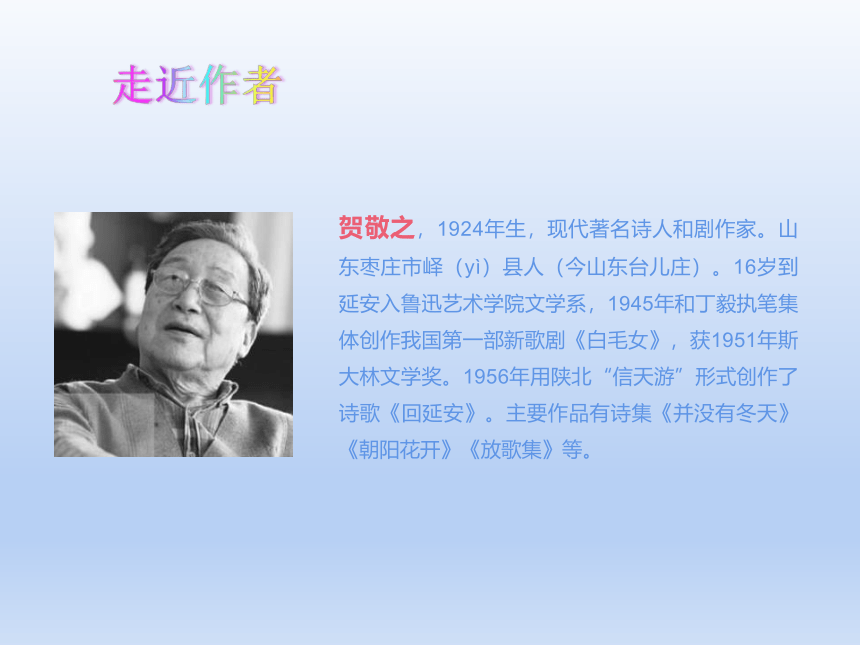 走近作者

贺敬之，1924年生，现代著名诗人和剧作家。山东枣庄市峄（yì）县人（今山东台儿庄）。16岁到延安入鲁迅艺术学院文学系，1945年和丁毅执笔集体创作我国第一部新歌剧《白毛女》，获1951年斯大林文学奖。1956年用陕北“信天游”形式创作了诗歌《回延安》。主要作品有诗集《并没有冬天》《朝阳花开》《放歌集》等。